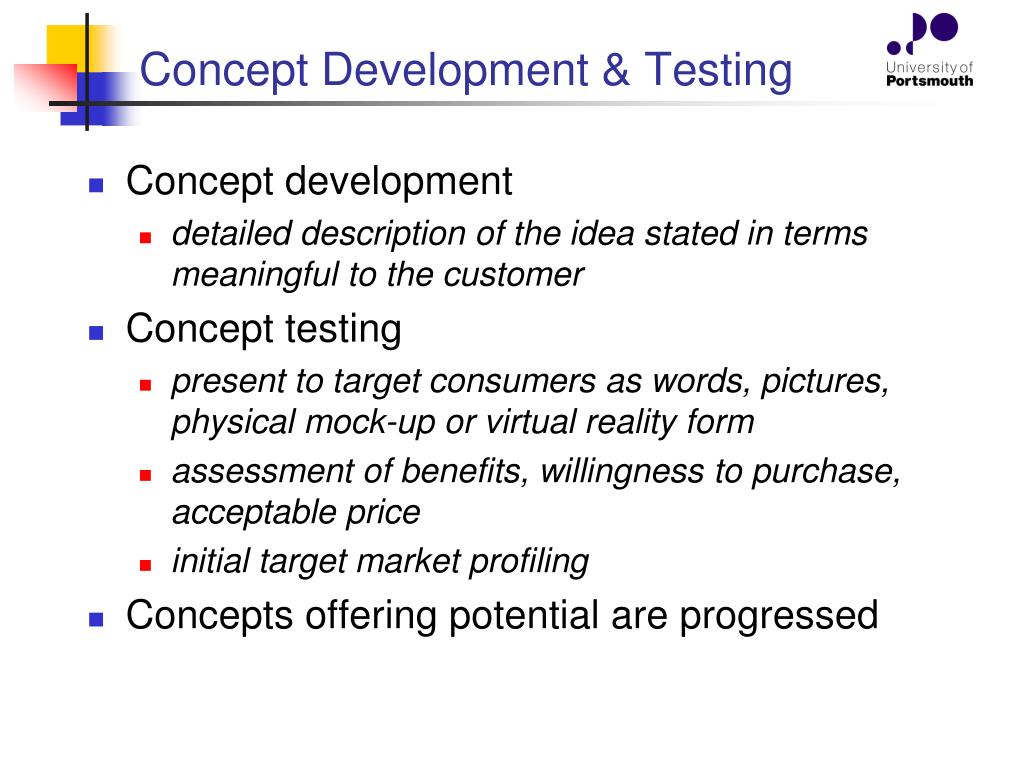 Concept Development & Testing

University of Portsmouth

- Concept development
  - detailed description of the idea stated in terms meaningful to the customer
- Concept testing
  - present to target consumers as words, pictures, physical mock-up or virtual reality form
  - assessment of benefits, willingness to purchase, acceptable price
  - initial target market profiling
- Concepts offering potential are progressed